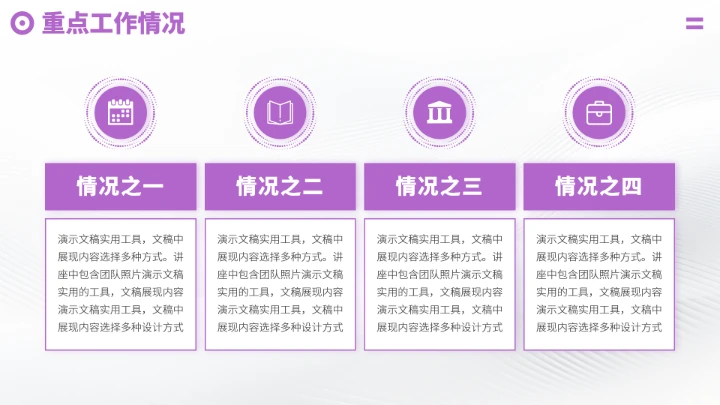 重点工作情况

情况之一

演示文稿实用工具，文稿中展现内容选择多种方式。讲座中包含团队照片演示文稿实用的工具，文稿展现内容演示文稿实用工具，文稿中展现内容选择多种设计方式

情况之二

演示文稿实用工具，文稿中展现内容选择多种方式。讲座中包含团队照片演示文稿实用的工具，文稿展现内容演示文稿实用工具，文稿中展现内容选择多种设计方式

情况之三

演示文稿实用工具，文稿中展现内容选择多种方式。讲座中包含团队照片演示文稿实用的工具，文稿展现内容演示文稿实用工具，文稿中展现内容选择多种设计方式

情况之四

演示文稿实用工具，文稿中展现内容选择多种方式。讲座中包含团队照片演示文稿实用的工具，文稿展现内容演示文稿实用工具，文稿中展现内容选择多种设计方式